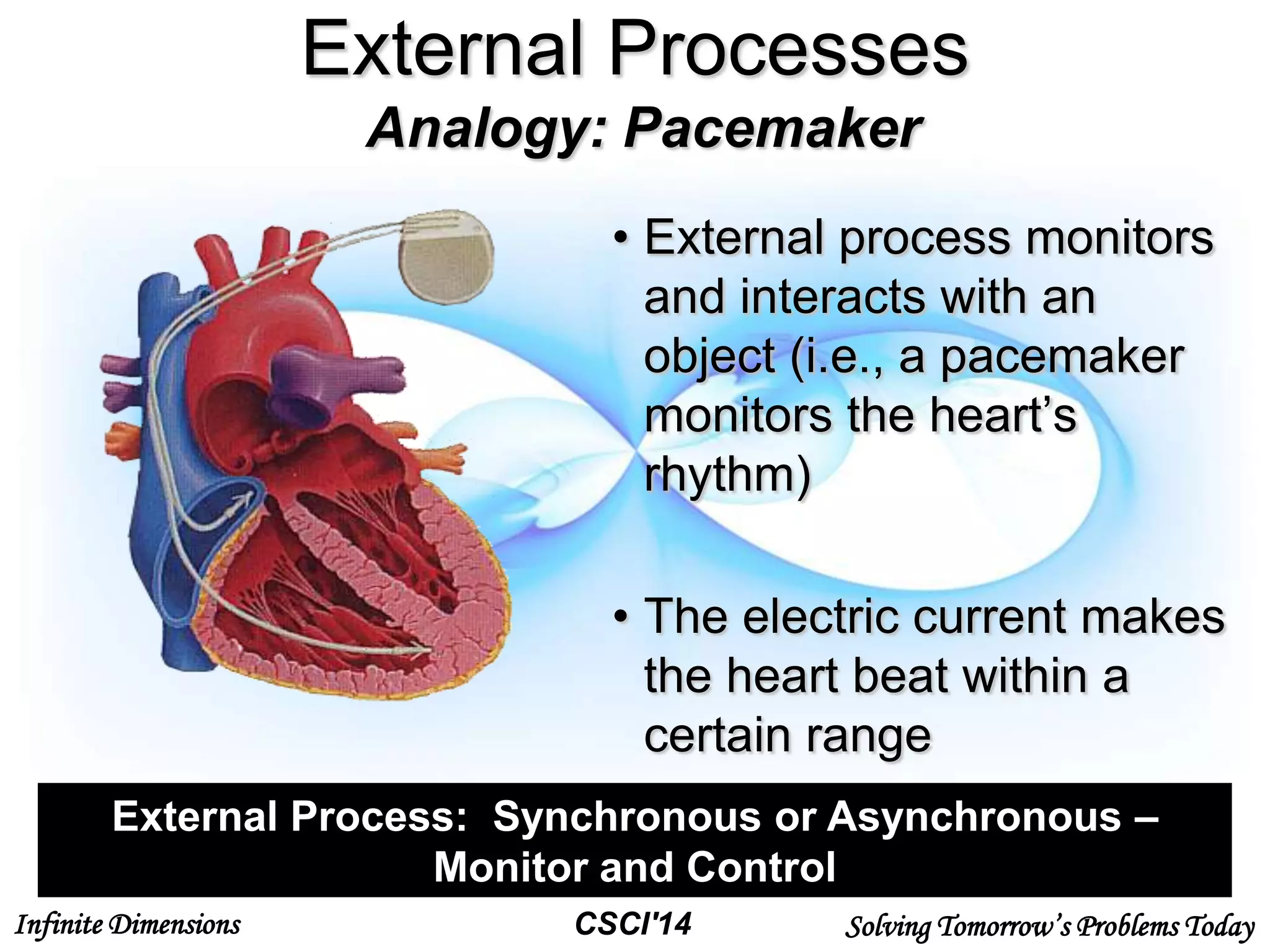 External Processes
Analogy: Pacemaker

• External process monitors and interacts with an object (i.e., a pacemaker monitors the heart's rhythm)

• The electric current makes the heart beat within a certain range

External Process: Synchronous or Asynchronous – Monitor and Control

Infinite Dimensions
CSCI'14
Solving Tomorrow's Problems Today